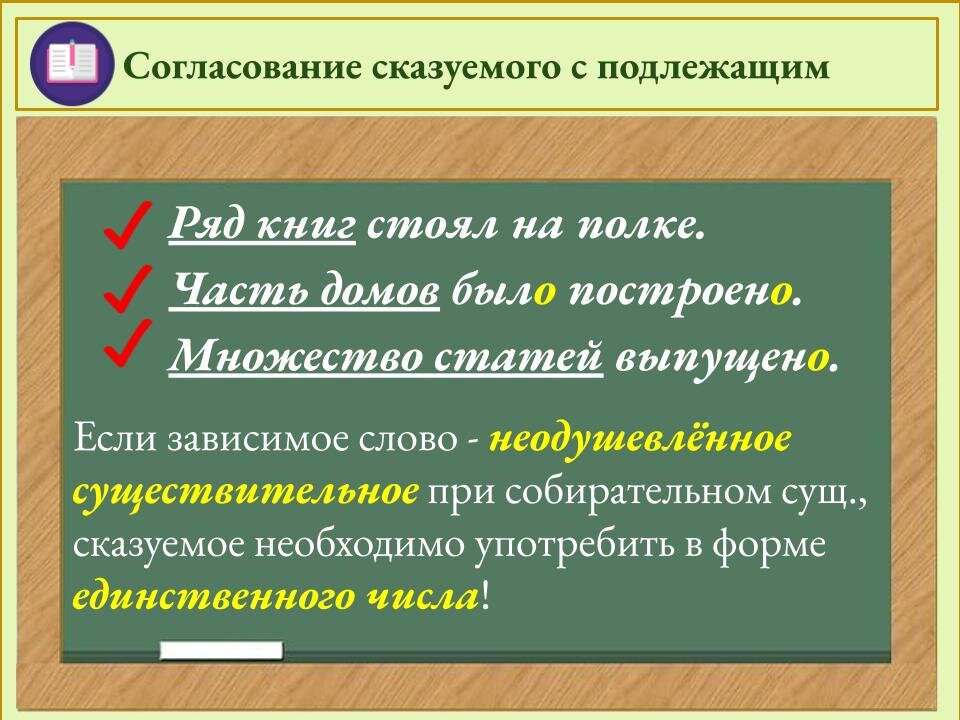 Согласование сказуемого с подлежащим

Ряд книг стоял на полке.
Часть домов было построено.
Множество статей выпущено.

Если зависимое слово - неодушевлённое существительное при собирательном сущ., сказуемое необходимо употребить в форме единственного числа!